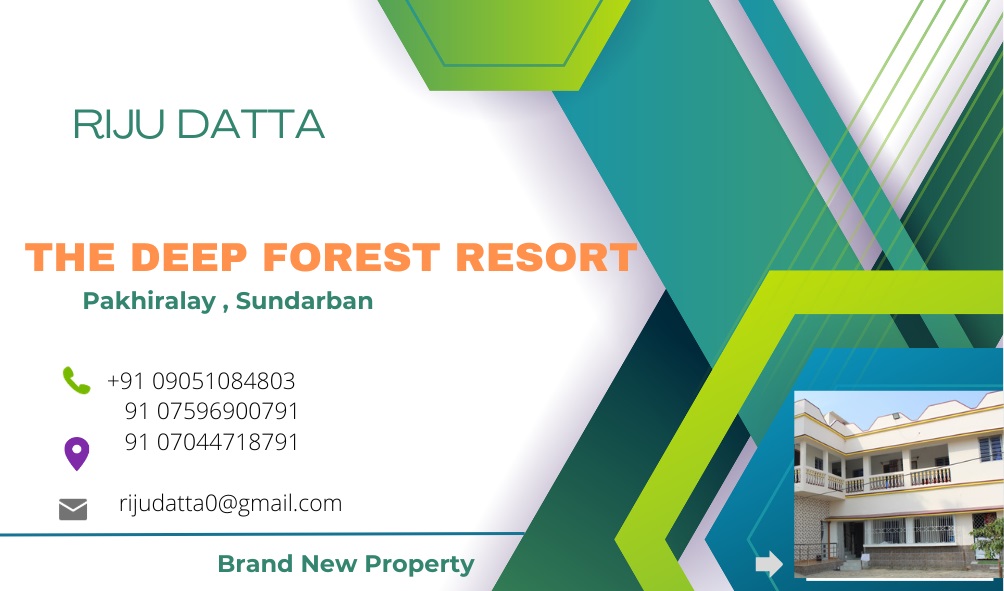 RIJU DATTA

THE DEEP FOREST RESORT

Pakhiralay , Sundarban

+91 09051084803
91 07596900791
91 07044718791

rijudatta0@gmail.com

Brand New Property